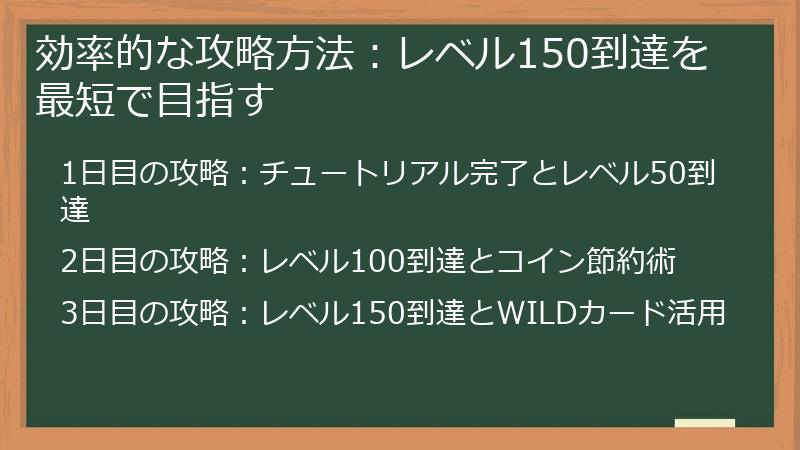 効率的な攻略方法：レベル150到達を最短で目指す

1日目の攻略：チュートリアル完了とレベル50到達

2日目の攻略：レベル100到達とコイン節約術

3日目の攻略：レベル150到達とWILDカード活用